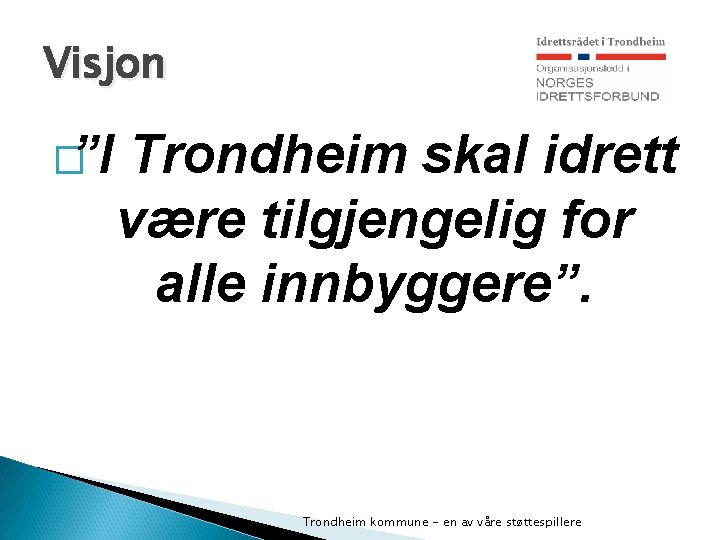 Visjon

Idrettsrådet i Trondheim
Organisasjonsledd i
NORGES
IDRETTSFORBUND

”I Trondheim skal idrett være tilgjengelig for alle innbyggere”.

Trondheim kommune – en av våre støttespillere